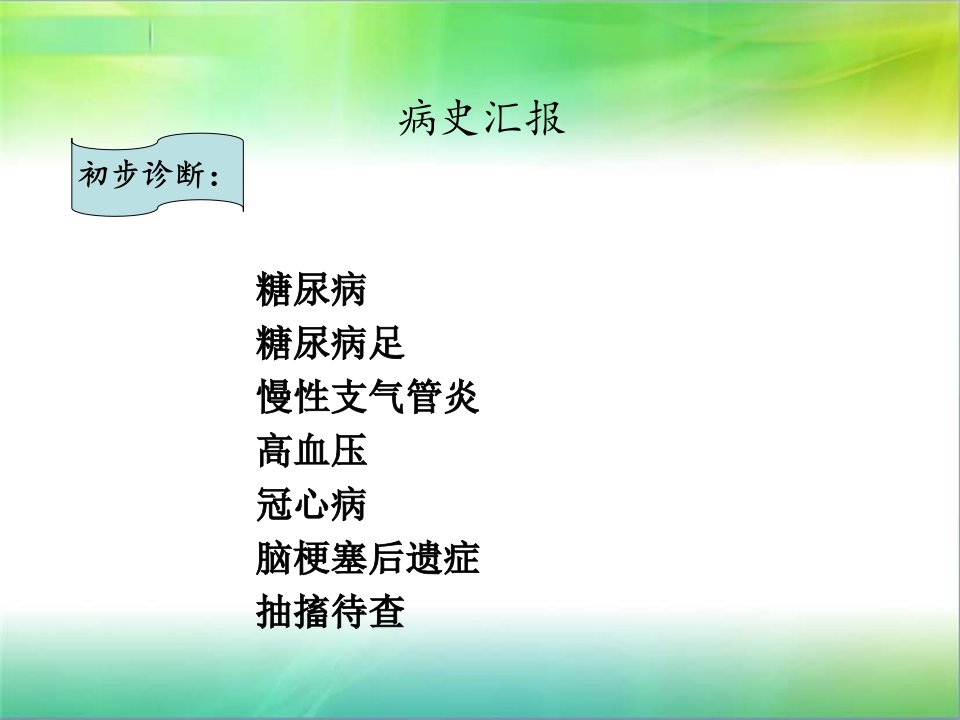 病史汇报

初步诊断：

糖尿病
糖尿病足
慢性支气管炎
高血压
冠心病
脑梗塞后遗症
抽搐待查